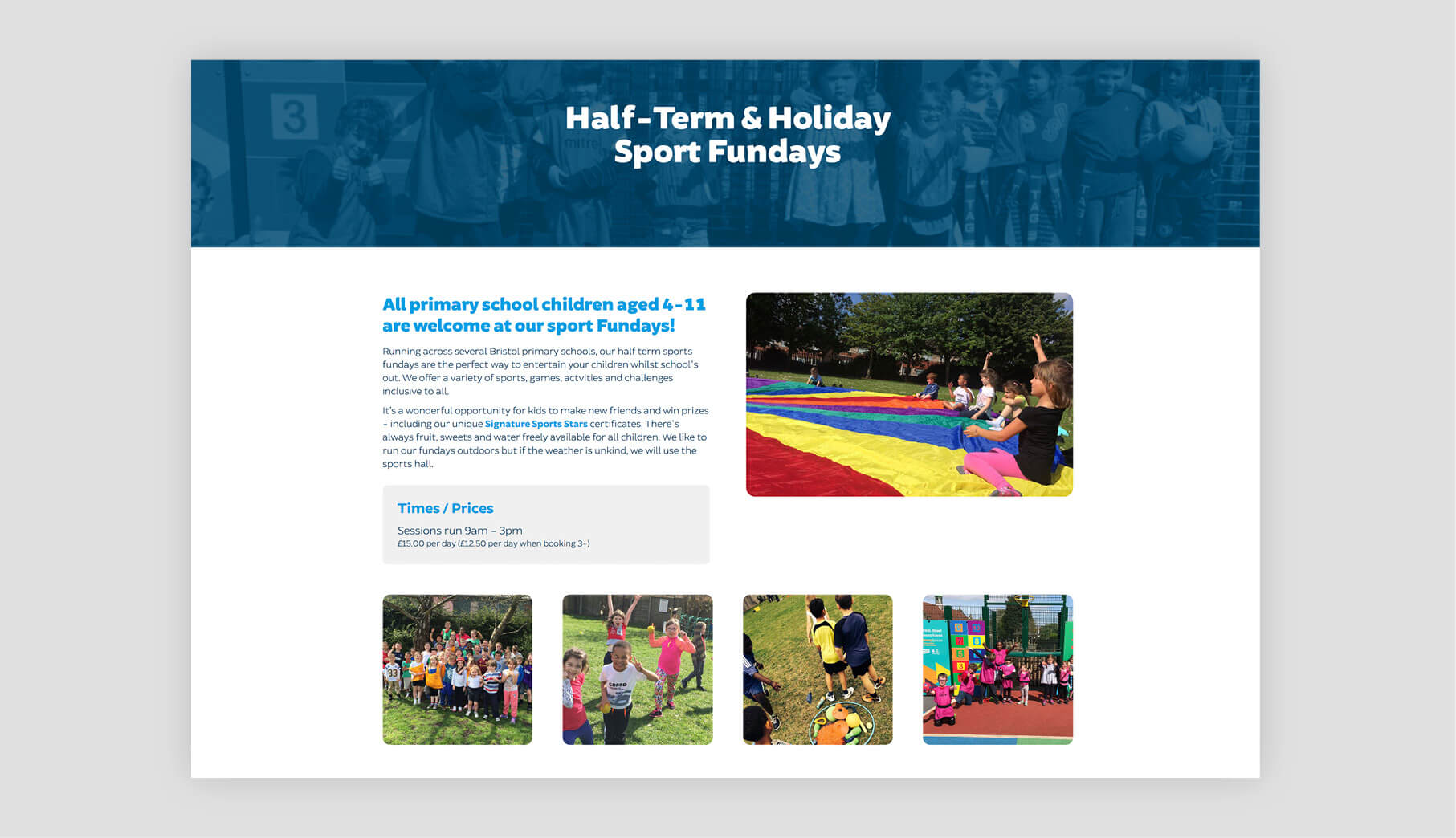 Half-Term & Holiday Sport Fundays

All primary school children aged 4-11 are welcome at our sport Fundays!

Running across several Bristol primary schools, our half term sports fundays are the perfect way to entertain your children whilst school's out. We offer a variety of sports, games, actvities and challenges inclusive to all.

It's a wonderful opportunity for kids to make new friends and win prizes – including our unique Signature Sports Stars certificates. There's always fruit, sweets and water freely available for all children. We like to run our fundays outdoors but if the weather is unkind, we will use the sports hall.

Times / Prices

Sessions run 9am – 3pm
£15.00 per day (£12.50 per day when booking 3+)